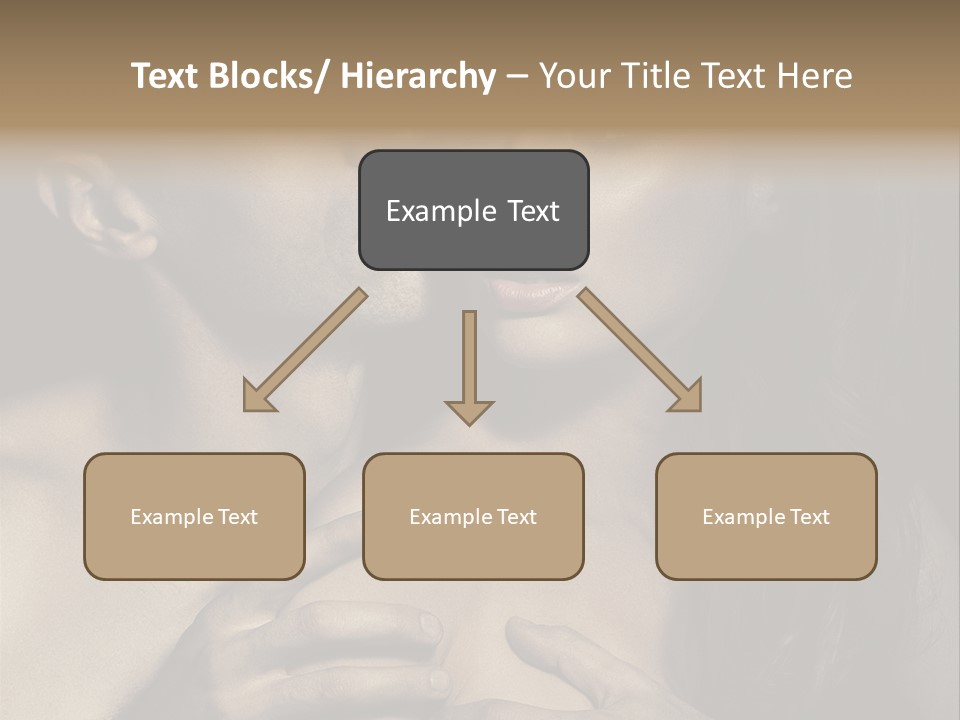 Text Blocks/ Hierarchy – Your Title Text Here

Example Text

Example Text

Example Text

Example Text